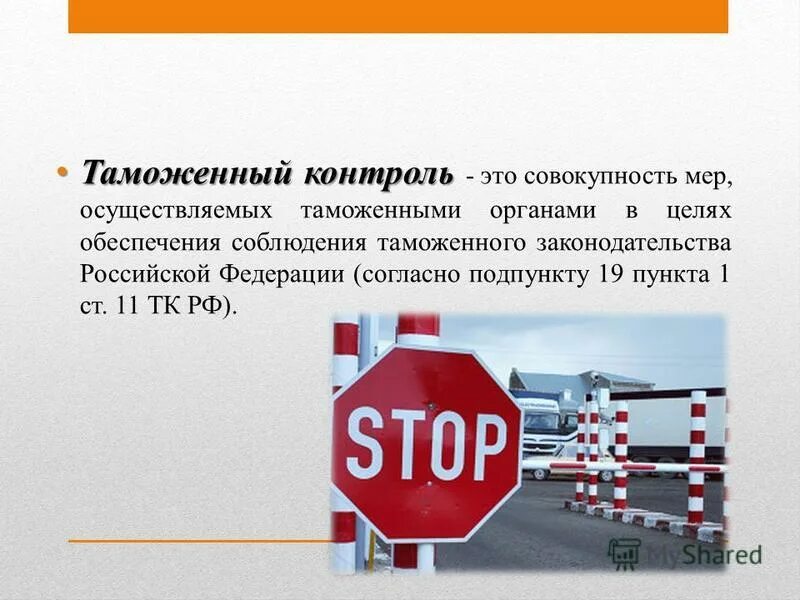 • Таможенный контроль - это совокупность мер, осуществляемых таможенными органами в целях обеспечения соблюдения таможенного законодательства Российской Федерации (согласно подпункту 19 пункта 1 ст. 11 ТК РФ).

STOP

MyShared